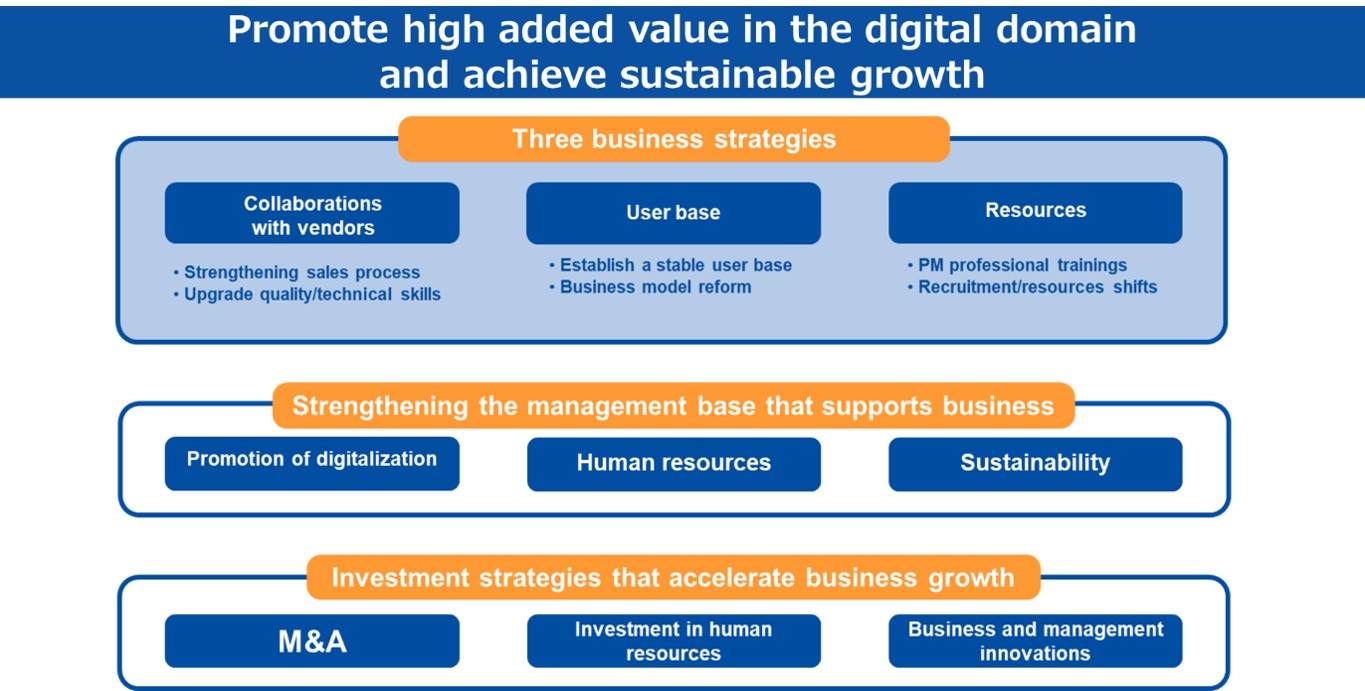 Promote high added value in the digital domain and achieve sustainable growth

Three business strategies

Collaborations with vendors

・Strengthening sales process
・Upgrade quality/technical skills

User base

・Establish a stable user base
・Business model reform

Resources

・PM professional trainings
・Recruitment/resources shifts

Strengthening the management base that supports business

Promotion of digitalization

Human resources

Sustainability

Investment strategies that accelerate business growth

M&A

Investment in human resources

Business and management innovations